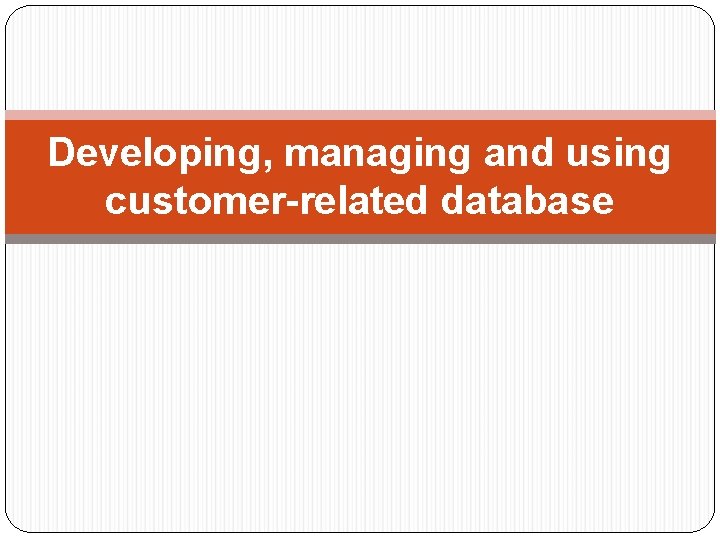 Developing, managing and using customer-related database